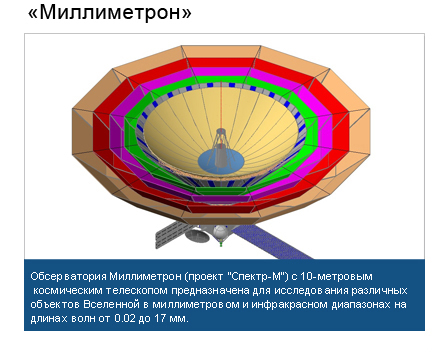 «Миллиметрон»

Обсерватория Миллиметрон (проект "Спектр-М") с 10-метровым космическим телескопом предназначена для исследования различных объектов Вселенной в миллиметровом и инфракрасном диапазонах на длинах волн от 0.02 до 17 мм.